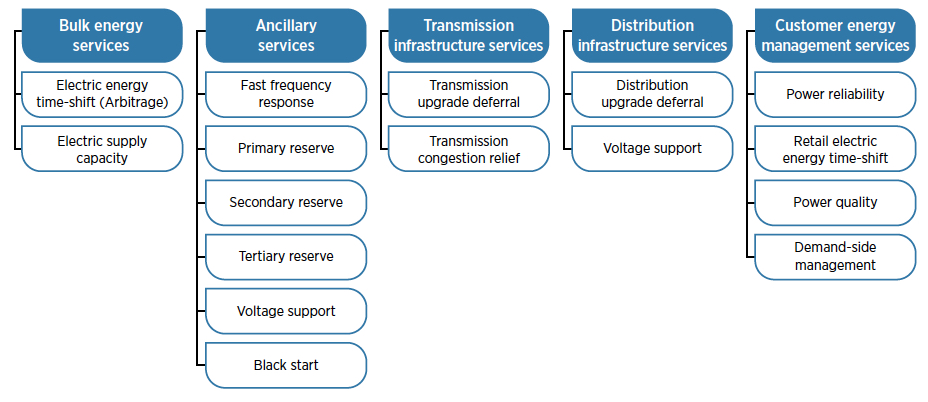 Bulk energy services

Electric energy time-shift (Arbitrage)

Electric supply capacity

Ancillary services

Fast frequency response

Primary reserve

Secondary reserve

Tertiary reserve

Voltage support

Black start

Transmission infrastructure services

Transmission upgrade deferral

Transmission congestion relief

Distribution infrastructure services

Distribution upgrade deferral

Voltage support

Customer energy management services

Power reliability

Retail electric energy time-shift

Power quality

Demand-side management